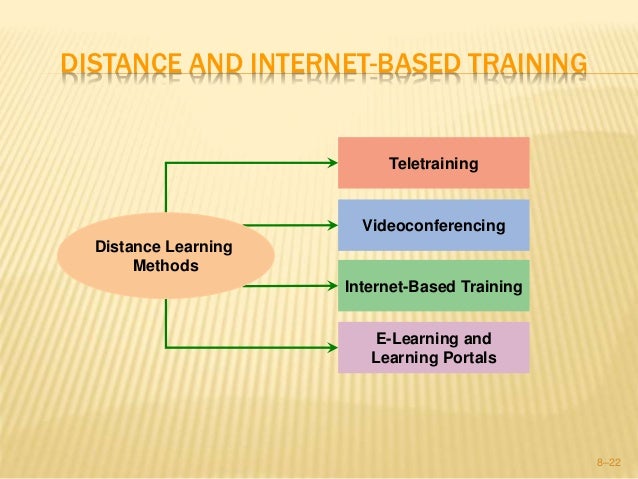 DISTANCE AND INTERNET-BASED TRAINING

Distance Learning Methods

Teletraining

Videoconferencing

Internet-Based Training

E-Learning and Learning Portals

8–22